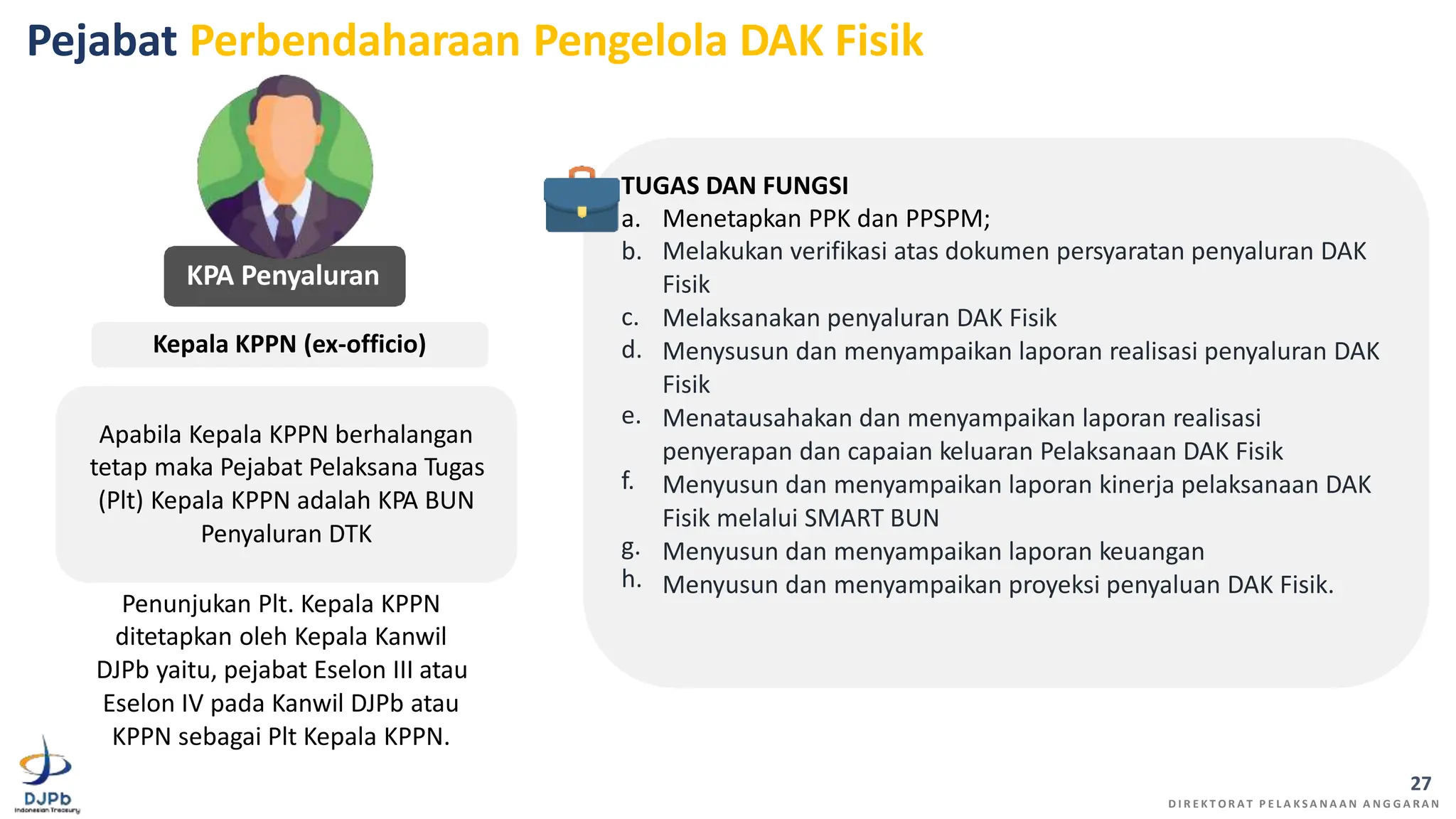 Pejabat Perbendaharaan Pengelola DAK Fisik

KPA Penyaluran

Kepala KPPN (ex-officio)

Apabila Kepala KPPN berhalangan tetap maka Pejabat Pelaksana Tugas (Plt) Kepala KPPN adalah KPA BUN Penyaluran DTK

Penunjukan Plt. Kepala KPPN ditetapkan oleh Kepala Kanwil DJPb yaitu, pejabat Eselon III atau Eselon IV pada Kanwil DJPb atau KPPN sebagai Plt Kepala KPPN.

TUGAS DAN FUNGSI
a. Menetapkan PPK dan PPSPM;
b. Melakukan verifikasi atas dokumen persyaratan penyaluran DAK Fisik
c. Melaksanakan penyaluran DAK Fisik
d. Menysusun dan menyampaikan laporan realisasi penyaluran DAK Fisik
e. Menatausahakan dan menyampaikan laporan realisasi penyerapan dan capaian keluaran Pelaksanaan DAK Fisik
f. Menyusun dan menyampaikan laporan kinerja pelaksanaan DAK Fisik melalui SMART BUN
g. Menyusun dan menyampaikan laporan keuangan
h. Menyusun dan menyampaikan proyeksi penyaluan DAK Fisik.

DJPb
Indonesian Treasury

27
DIREKTORAT PELAKSANAAN ANGGARAN